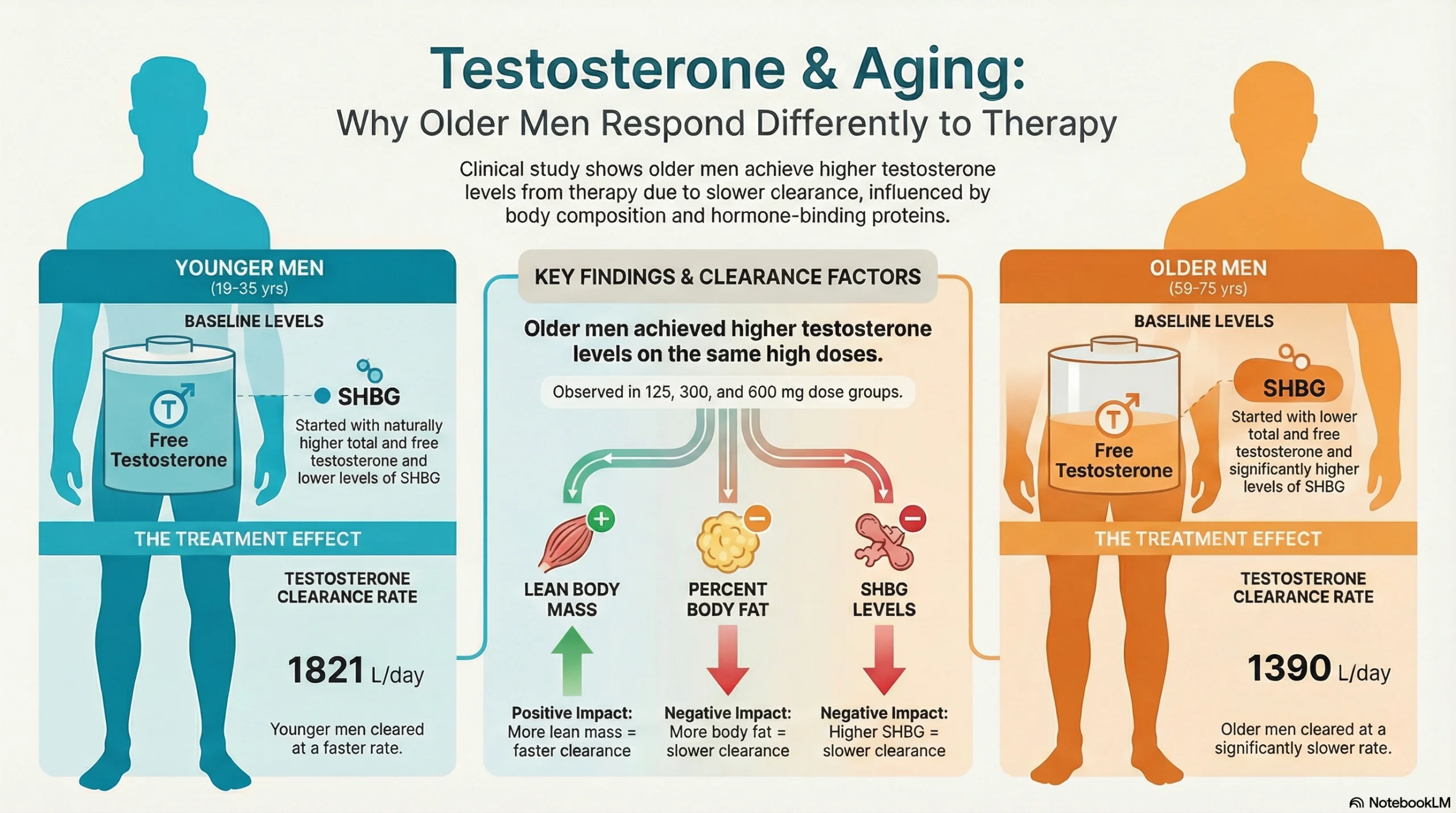 Testosterone & Aging:
Why Older Men Respond Differently to Therapy

Clinical study shows older men achieve higher testosterone levels from therapy due to slower clearance, influenced by body composition and hormone-binding proteins.

YOUNGER MEN
(19-35 yrs)

BASELINE LEVELS

T
Free Testosterone

SHBG
Started with naturally higher total and free testosterone and lower levels of SHBG

THE TREATMENT EFFECT

TESTOSTERONE CLEARANCE RATE

1821 L/day

Younger men cleared at a faster rate.

KEY FINDINGS & CLEARANCE FACTORS

Older men achieved higher testosterone levels on the same high doses.

Observed in 125, 300, and 600 mg dose groups.

LEAN BODY MASS

Positive Impact: More lean mass = faster clearance

PERCENT BODY FAT

Negative Impact: More body fat = slower clearance

SHBG LEVELS

Negative Impact: Higher SHBG = slower clearance

OLDER MEN
(59-75 yrs)

BASELINE LEVELS

T
Free Testosterone

SHBG
Started with lower total and free testosterone and significantly higher levels of SHBG

THE TREATMENT EFFECT

TESTOSTERONE CLEARANCE RATE

1390 L/day

Older men cleared at a significantly slower rate.

NotebookLM